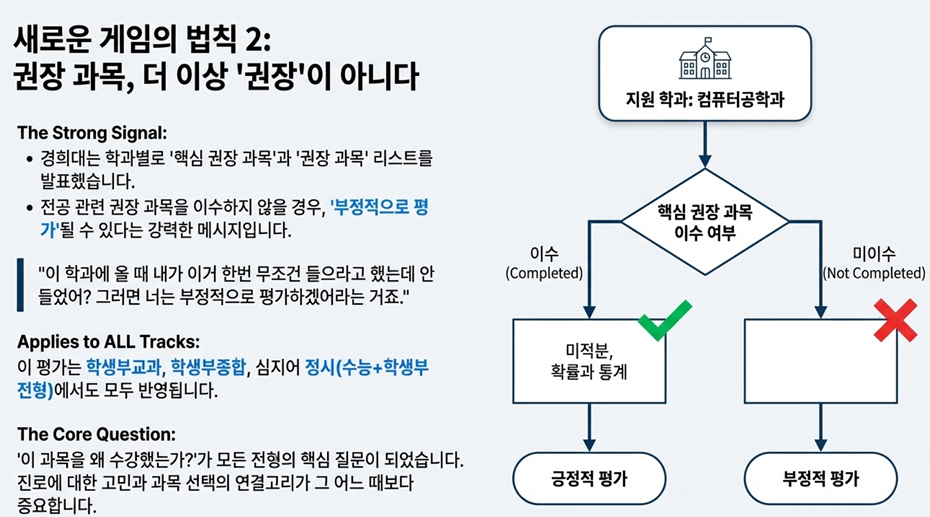 새로운 게임의 법칙 2:
권장 과목, 더 이상 '권장'이 아니다

The Strong Signal:

• 경희대는 학과별로 '핵심 권장 과목'과 '권장 과목' 리스트를 발표했습니다.
• 전공 관련 권장 과목을 이수하지 않을 경우, '부정적으로 평가'될 수 있다는 강력한 메시지입니다.

"이 학과에 올 때 내가 이거 한번 무조건 들으라고 했는데 안 들었어? 그러면 너는 부정적으로 평가하겠어라는 거죠."

Applies to ALL Tracks:
이 평가는 학생부교과, 학생부종합, 심지어 정시(수능+학생부 전형)에서도 모두 반영됩니다.

The Core Question:
'이 과목을 왜 수강했는가?'가 모든 전형의 핵심 질문이 되었습니다. 진로에 대한 고민과 과목 선택의 연결고리가 그 어느 때보다 중요합니다.

지원 학과: 컴퓨터공학과

핵심 권장 과목
이수 여부

이수
(Completed)

미이수
(Not Completed)

미적분,
확률과 통계

긍정적 평가

부정적 평가